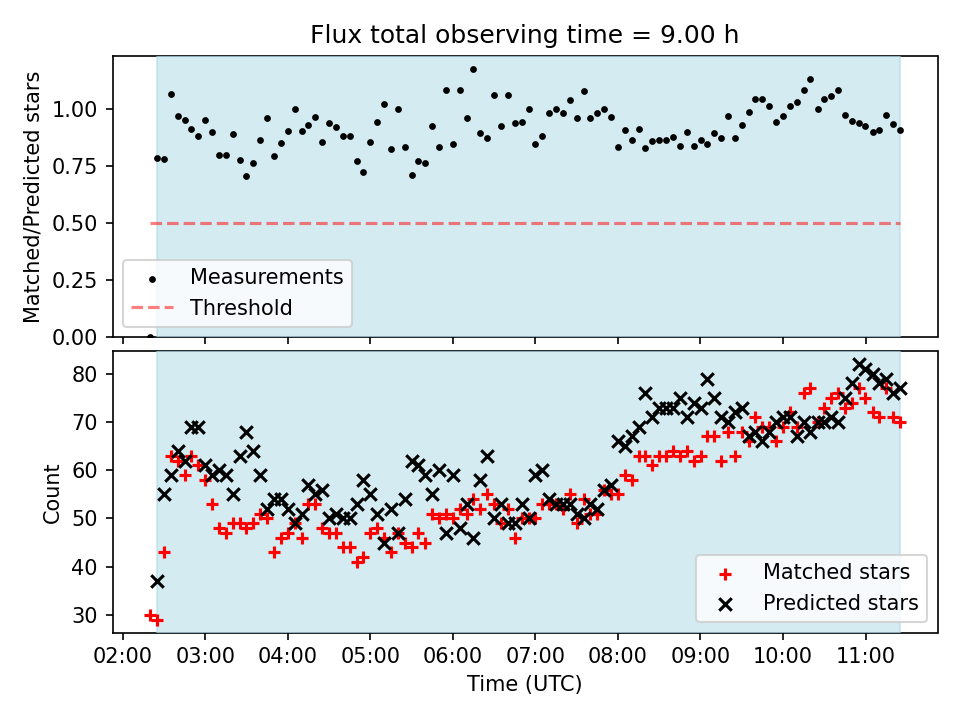 Flux total observing time = 9.00 h

Matched/Predicted stars

1.00
0.75
0.50
0.25
0.00

Measurements
Threshold

Count

80
70
60
50
40
30

Matched stars
Predicted stars

02:00 03:00 04:00 05:00 06:00 07:00 08:00 09:00 10:00 11:00

Time (UTC)